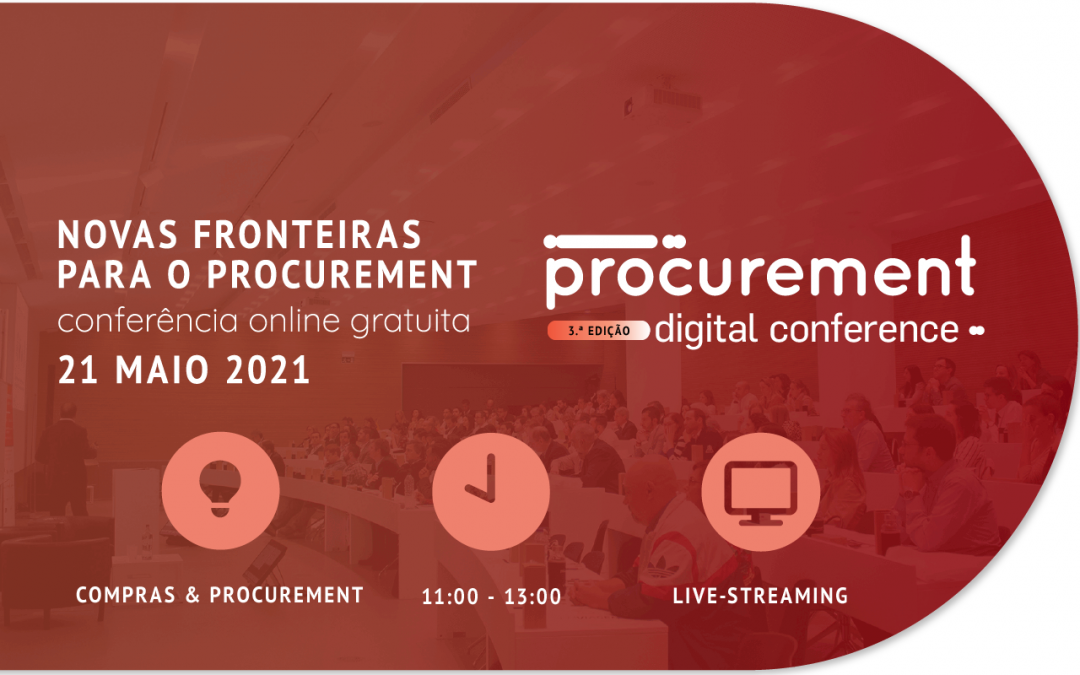 NOVAS FRONTEIRAS PARA O PROCUREMENT
conferência online gratuita
21 MAIO 2021

procurement
3.ª EDIÇÃO
digital conference

COMPRAS & PROCUREMENT

11:00 - 13:00

LIVE-STREAMING